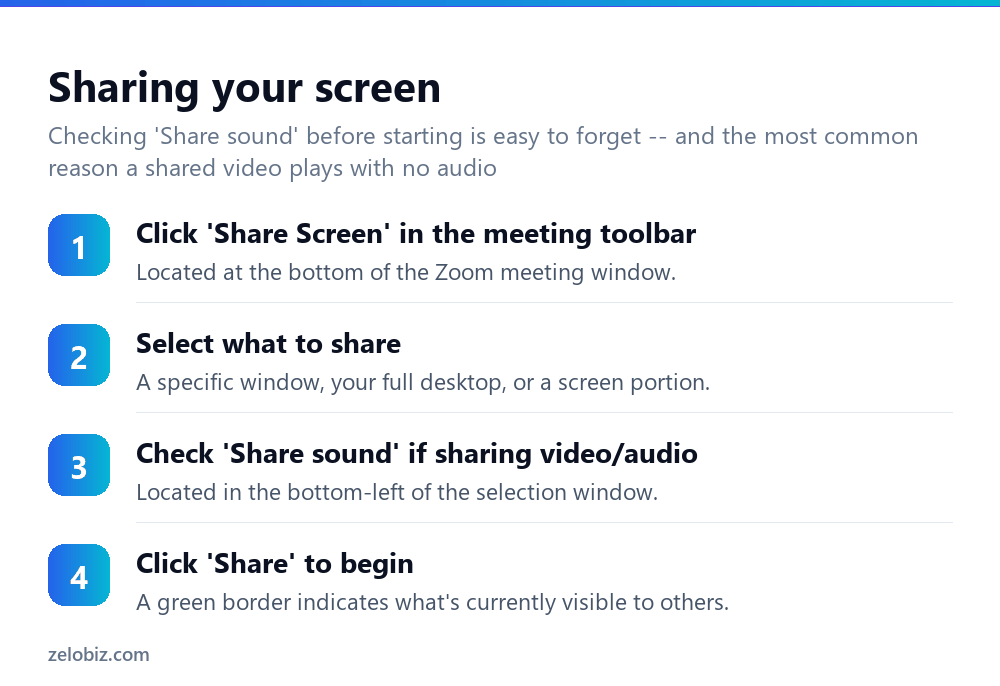 Sharing your screen

Checking 'Share sound' before starting is easy to forget -- and the most common reason a shared video plays with no audio

1

Click 'Share Screen' in the meeting toolbar

Located at the bottom of the Zoom meeting window.

2

Select what to share

A specific window, your full desktop, or a screen portion.

3

Check 'Share sound' if sharing video/audio

Located in the bottom-left of the selection window.

4

Click 'Share' to begin

A green border indicates what's currently visible to others.

zelobiz.com